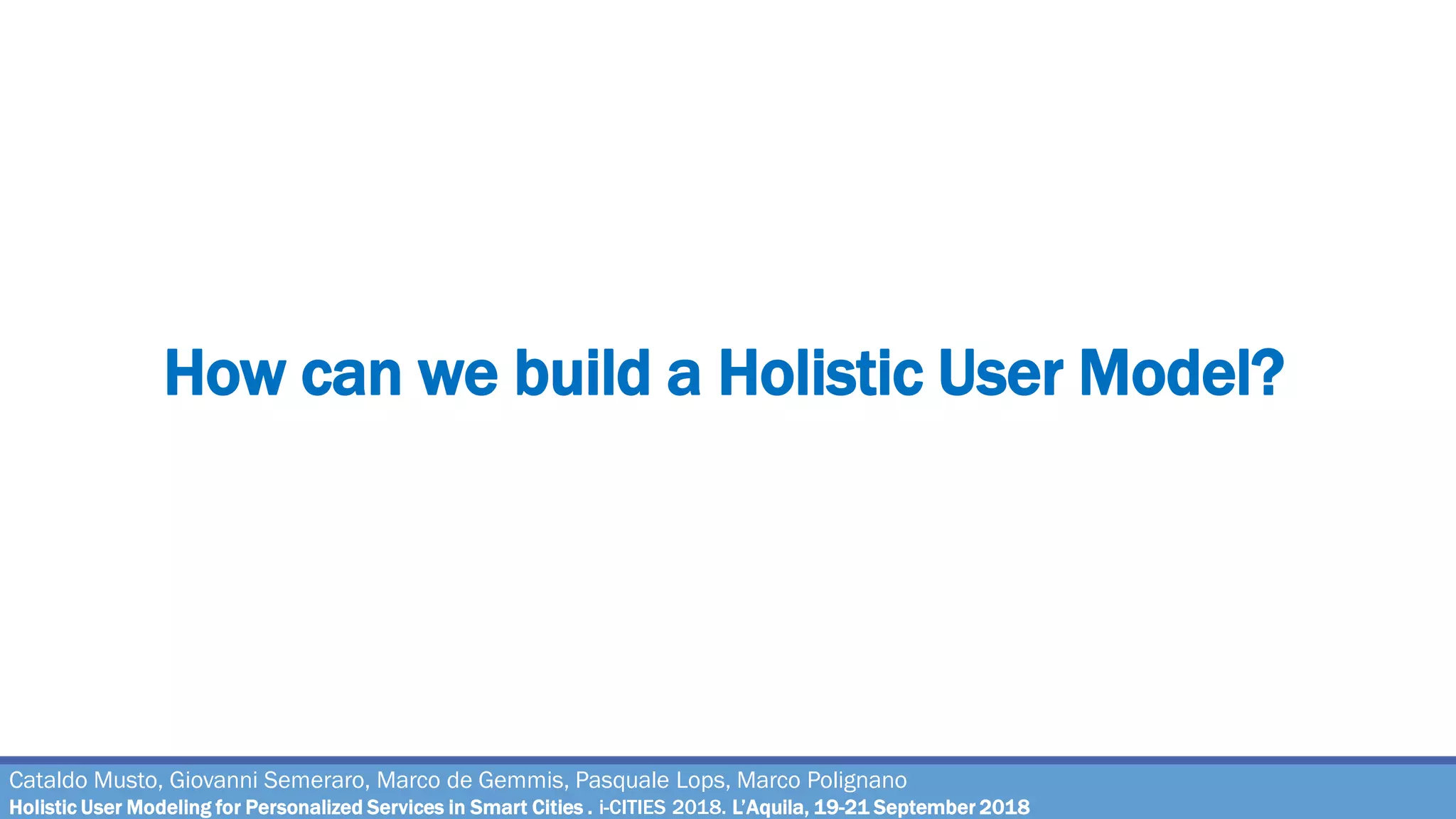 How can we build a Holistic User Model?

Cataldo Musto, Giovanni Semeraro, Marco de Gemmis, Pasquale Lops, Marco Polignano
Holistic User Modeling for Personalized Services in Smart Cities . i-CITIES 2018. L'Aquila, 19-21 September 2018